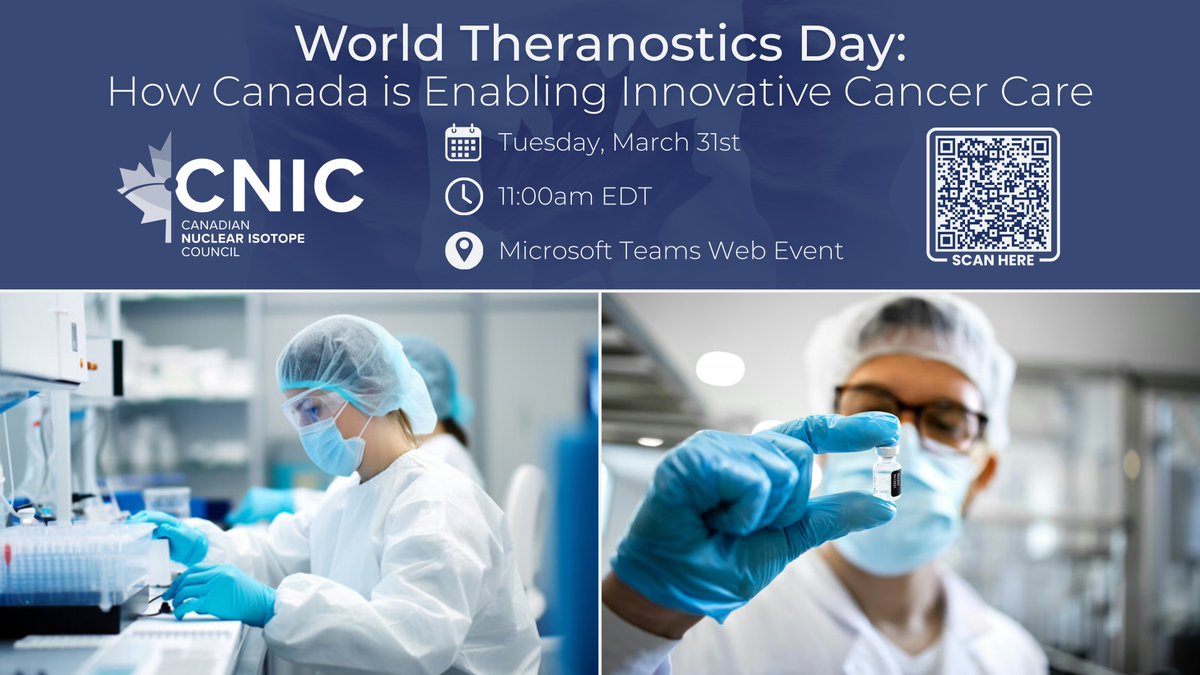 World Theranostics Day:
How Canada is Enabling Innovative Cancer Care

CNIC
CANADIAN
NUCLEAR ISOTOPE
COUNCIL

Tuesday, March 31st

11:00am EDT

Microsoft Teams Web Event

SCAN HERE